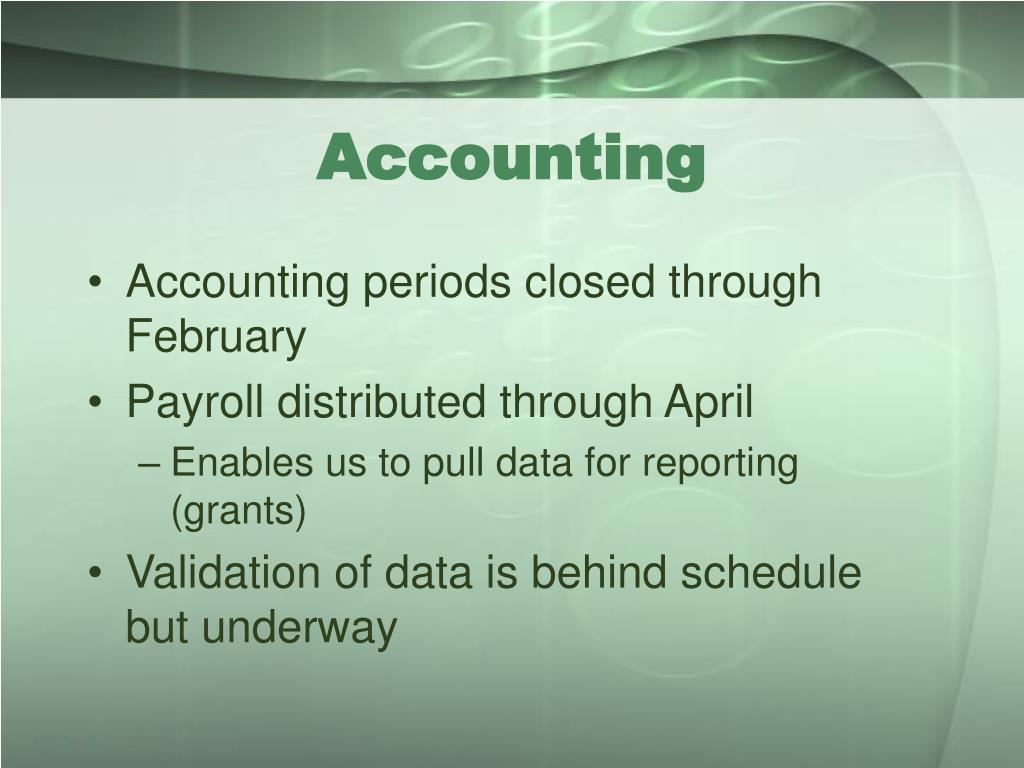 Accounting

• Accounting periods closed through February
• Payroll distributed through April
– Enables us to pull data for reporting (grants)
• Validation of data is behind schedule but underway